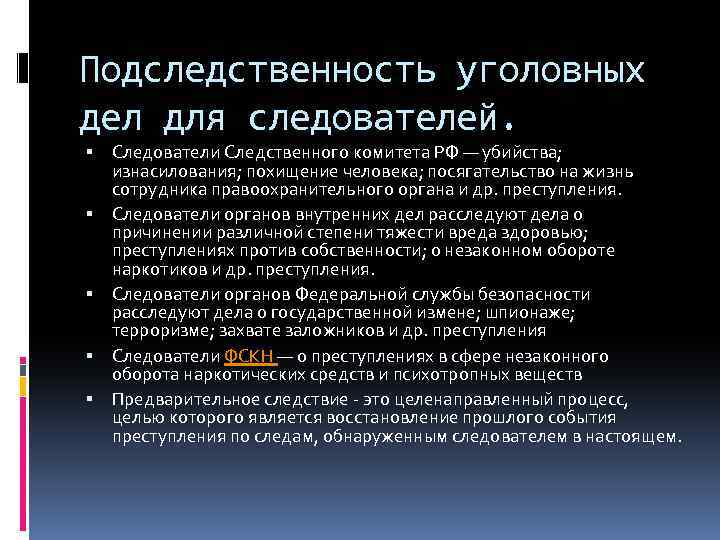 Подследственность уголовных дел для следователей.

▪ Следователи Следственного комитета РФ — убийства; изнасилования; похищение человека; посягательство на жизнь сотрудника правоохранительного органа и др. преступления.

▪ Следователи органов внутренних дел расследуют дела о причинении различной степени тяжести вреда здоровью; преступлениях против собственности; о незаконном обороте наркотиков и др. преступления.

▪ Следователи органов Федеральной службы безопасности расследуют дела о государственной измене; шпионаже; терроризме; захвате заложников и др. преступления

▪ Следователи ФСКН — о преступлениях в сфере незаконного оборота наркотических средств и психотропных веществ

▪ Предварительное следствие - это целенаправленный процесс, целью которого является восстановление прошлого события преступления по следам, обнаруженным следователем в настоящем.